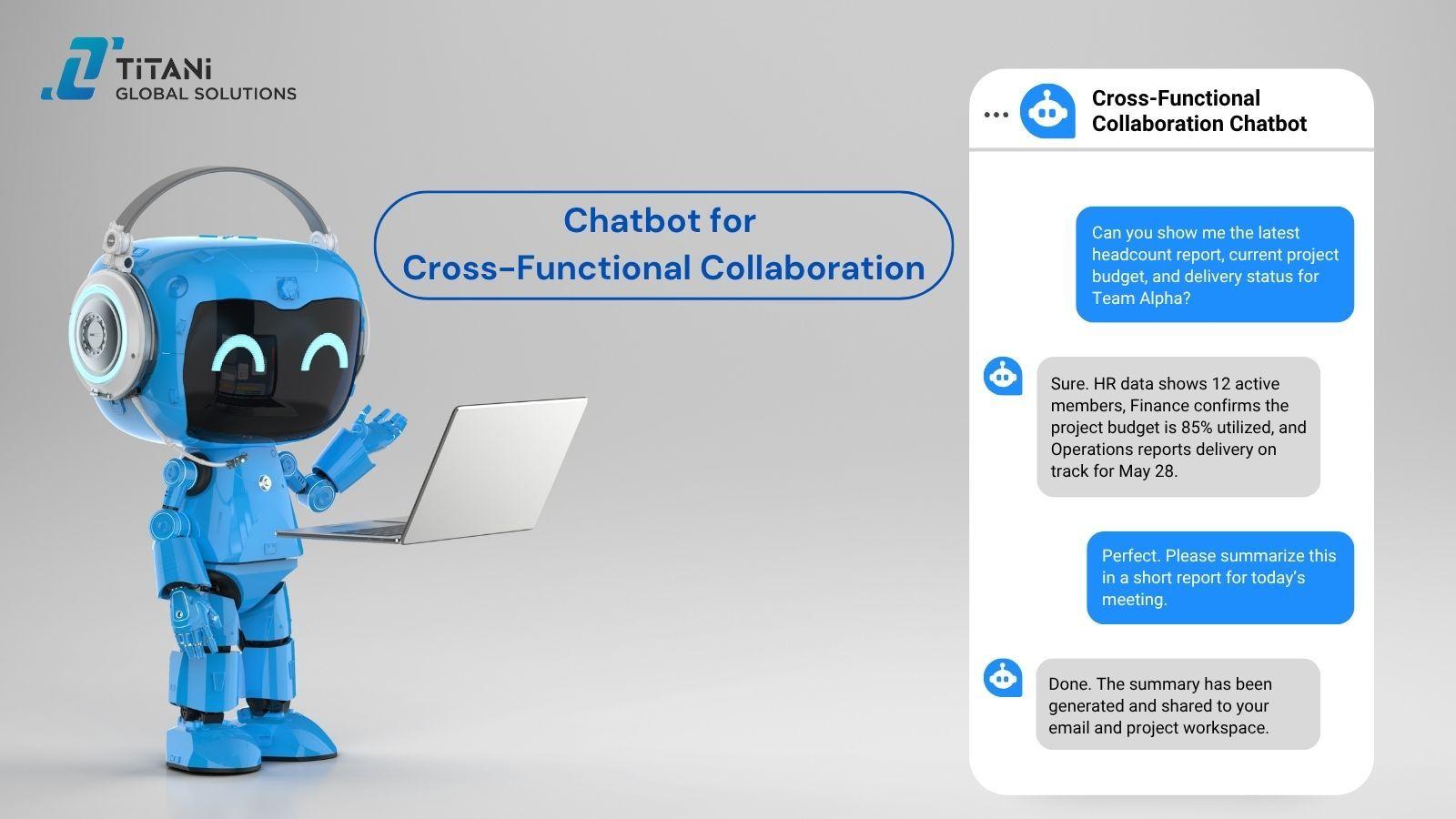 TiTANi
GLOBAL SOLUTIONS

Chatbot for
Cross-Functional Collaboration

...
Cross-Functional Collaboration Chatbot

Can you show me the latest headcount report, current project budget, and delivery status for Team Alpha?

Sure. HR data shows 12 active members, Finance confirms the project budget is 85% utilized, and Operations reports delivery on track for May 28.

Perfect. Please summarize this in a short report for today's meeting.

Done. The summary has been generated and shared to your email and project workspace.